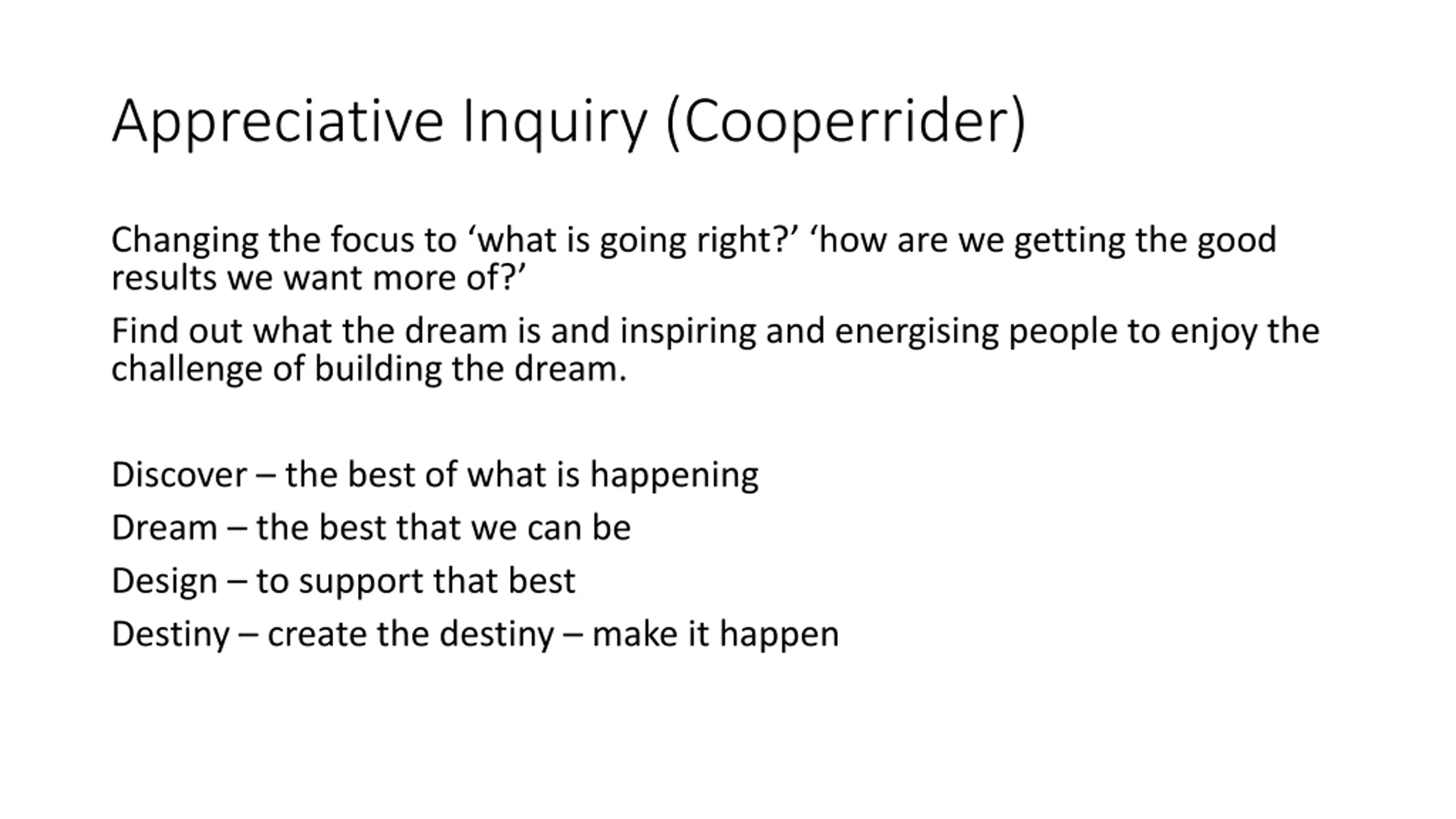 Appreciative Inquiry (Cooperrider)

Changing the focus to ‘what is going right?’ ‘how are we getting the good results we want more of?’

Find out what the dream is and inspiring and energising people to enjoy the challenge of building the dream.

Discover – the best of what is happening

Dream – the best that we can be

Design – to support that best

Destiny – create the destiny – make it happen